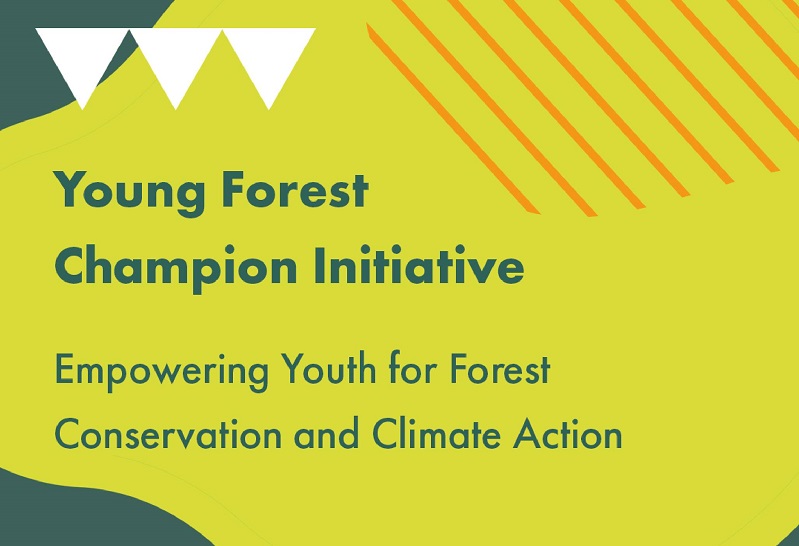 Young Forest Champion Initiative

Empowering Youth for Forest Conservation and Climate Action